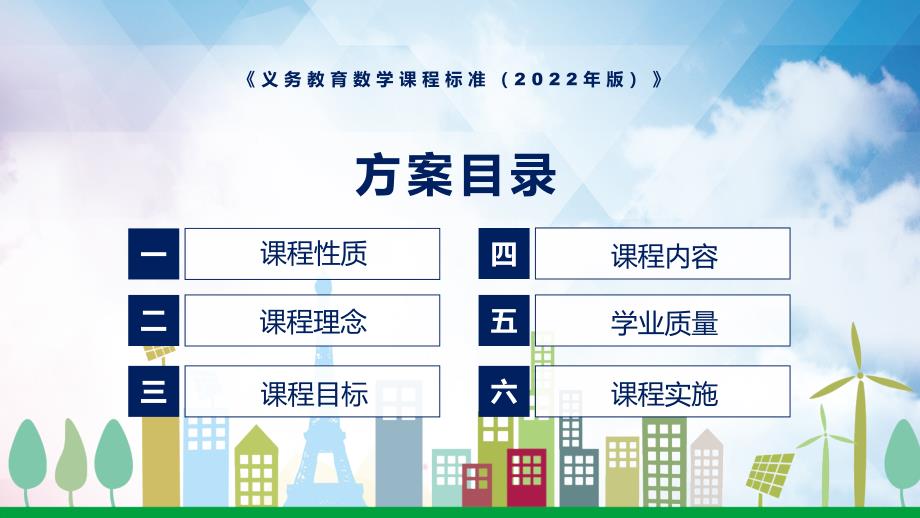 《义务教育数学课程标准（2022年版）》

方案目录

一 课程性质

二 课程理念

三 课程目标

四 课程内容

五 学业质量

六 课程实施